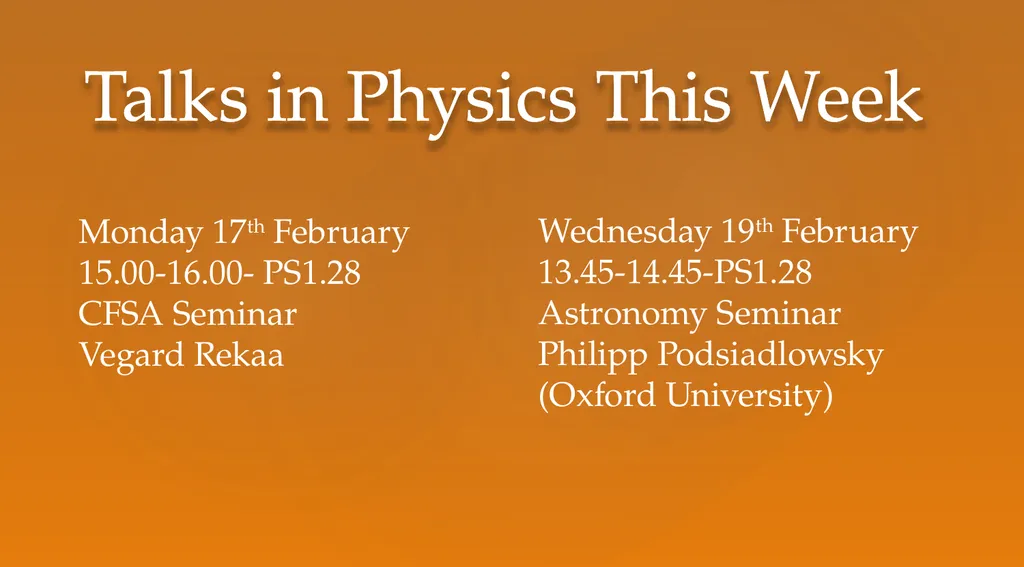 Talks in Physics This Week

Monday 17th February
15.00-16.00- PS1.28
CFSA Seminar
Vegard Rekaa

Wednesday 19th February
13.45-14.45-PS1.28
Astronomy Seminar
Philipp Podsiadlowsky
(Oxford University)